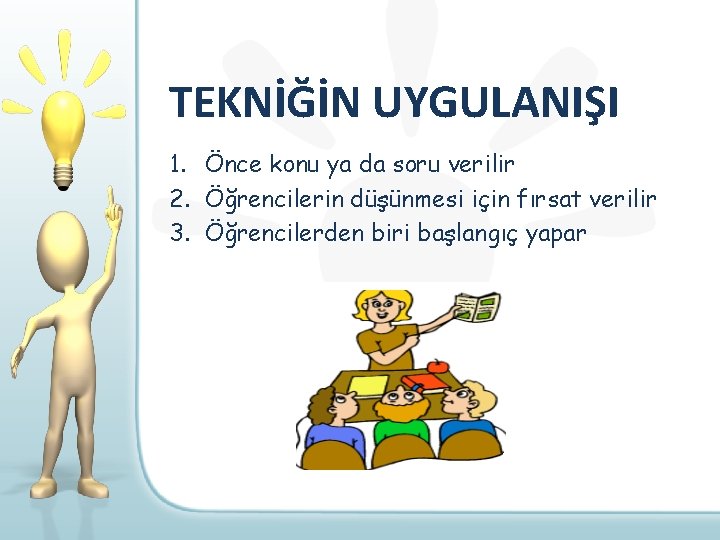 TEKNİĞİN UYGULANIŞI

1. Önce konu ya da soru verilir
2. Öğrencilerin düşünmesi için fırsat verilir
3. Öğrencilerden biri başlangıç yapar